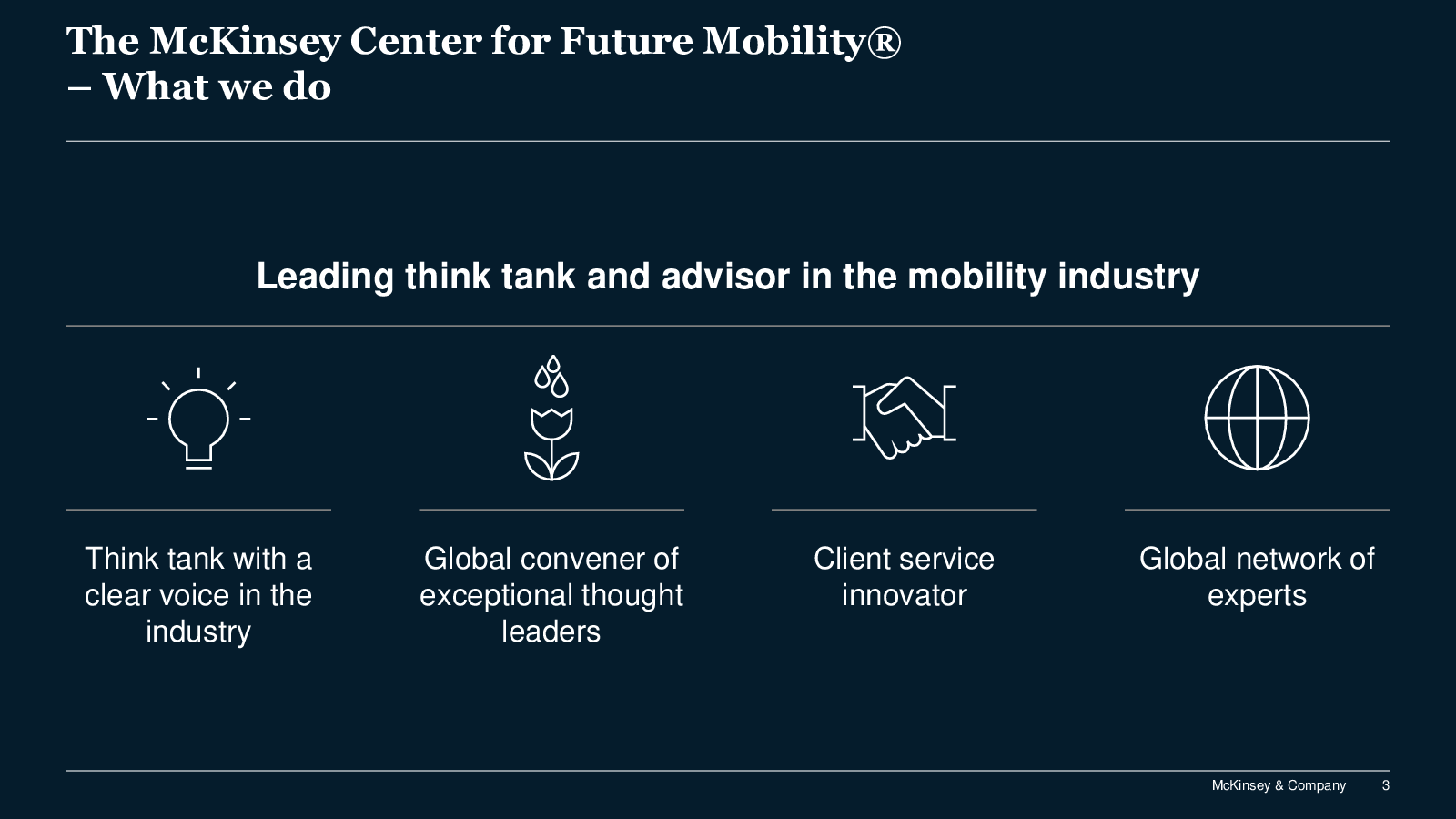 The McKinsey Center for Future Mobility® – What we do

Leading think tank and advisor in the mobility industry

Think tank with a clear voice in the industry

Global convener of exceptional thought leaders

Client service innovator

Global network of experts

McKinsey & Company 3